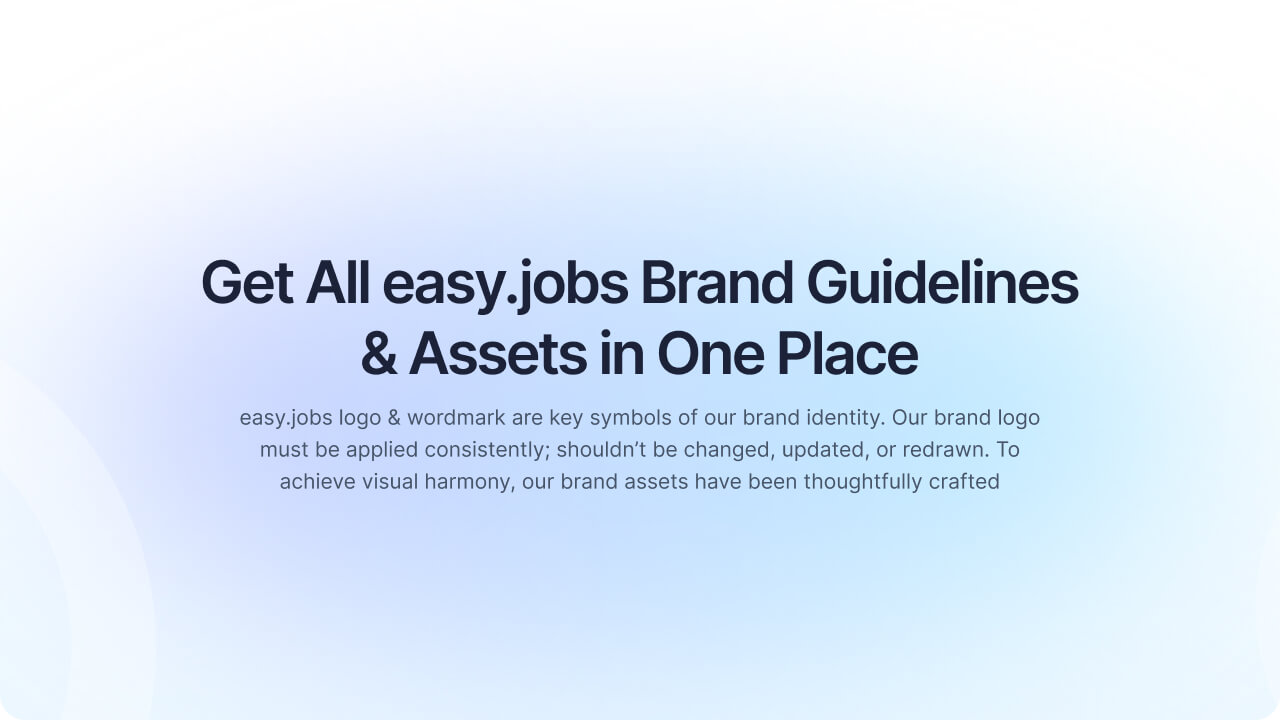 Get All easy.jobs Brand Guidelines & Assets in One Place

easy.jobs logo & wordmark are key symbols of our brand identity. Our brand logo must be applied consistently; shouldn’t be changed, updated, or redrawn. To achieve visual harmony, our brand assets have been thoughtfully crafted